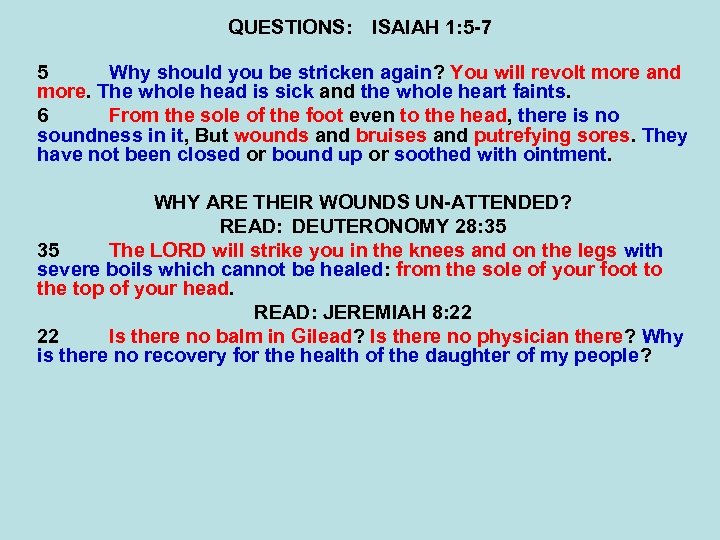 QUESTIONS: ISAIAH 1:5-7

5 Why should you be stricken again? You will revolt more and more. The whole head is sick and the whole heart faints.

6 From the sole of the foot even to the head, there is no soundness in it, But wounds and bruises and putrefying sores. They have not been closed or bound up or soothed with ointment.

WHY ARE THEIR WOUNDS UN-ATTENDED?
READ: DEUTERONOMY 28:35

35 The LORD will strike you in the knees and on the legs with severe boils which cannot be healed: from the sole of your foot to the top of your head.

READ: JEREMIAH 8:22

22 Is there no balm in Gilead? Is there no physician there? Why is there no recovery for the health of the daughter of my people?